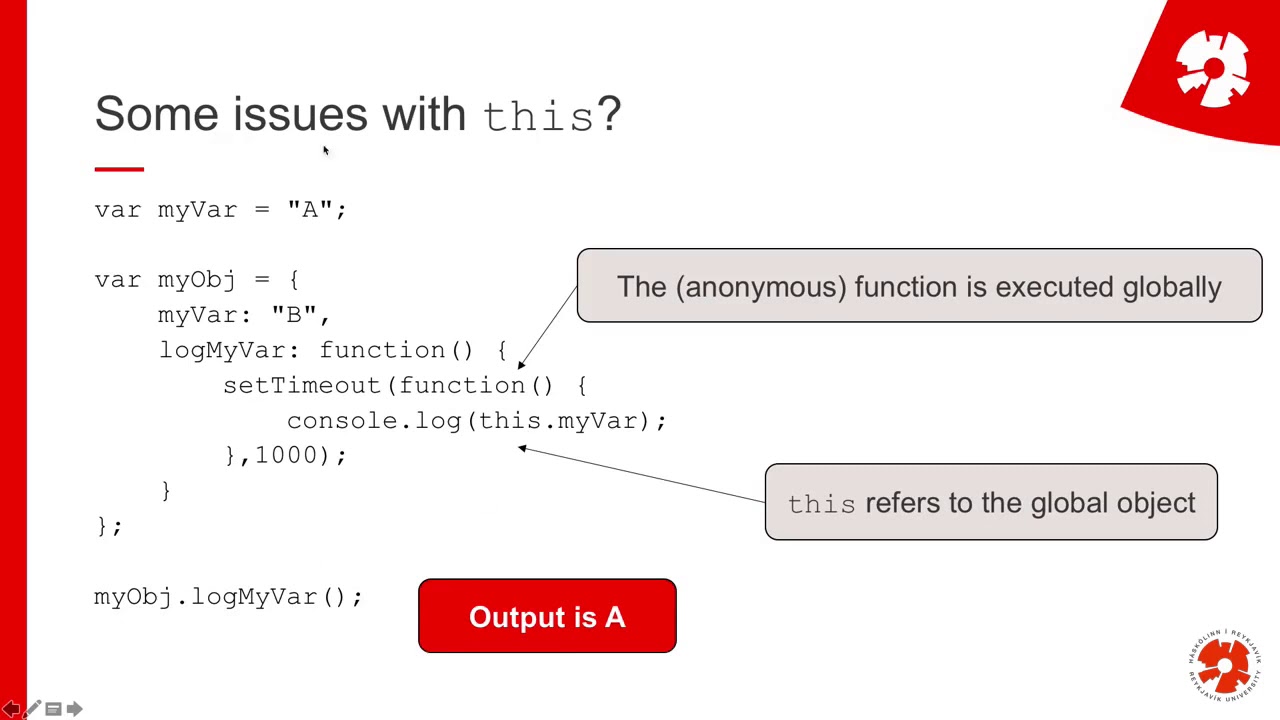 Some issues with this?

var myVar = "A";

var myObj = {
    myVar: "B",
    logMyVar: function() {
        setTimeout(function() {
            console.log(this.myVar);
        },1000);
    }
};

myObj.logMyVar();

The (anonymous) function is executed globally

this refers to the global object

Output is A

HÁSKÓLINN Í REYKJAVÍK REYKJAVIK UNIVERSITY